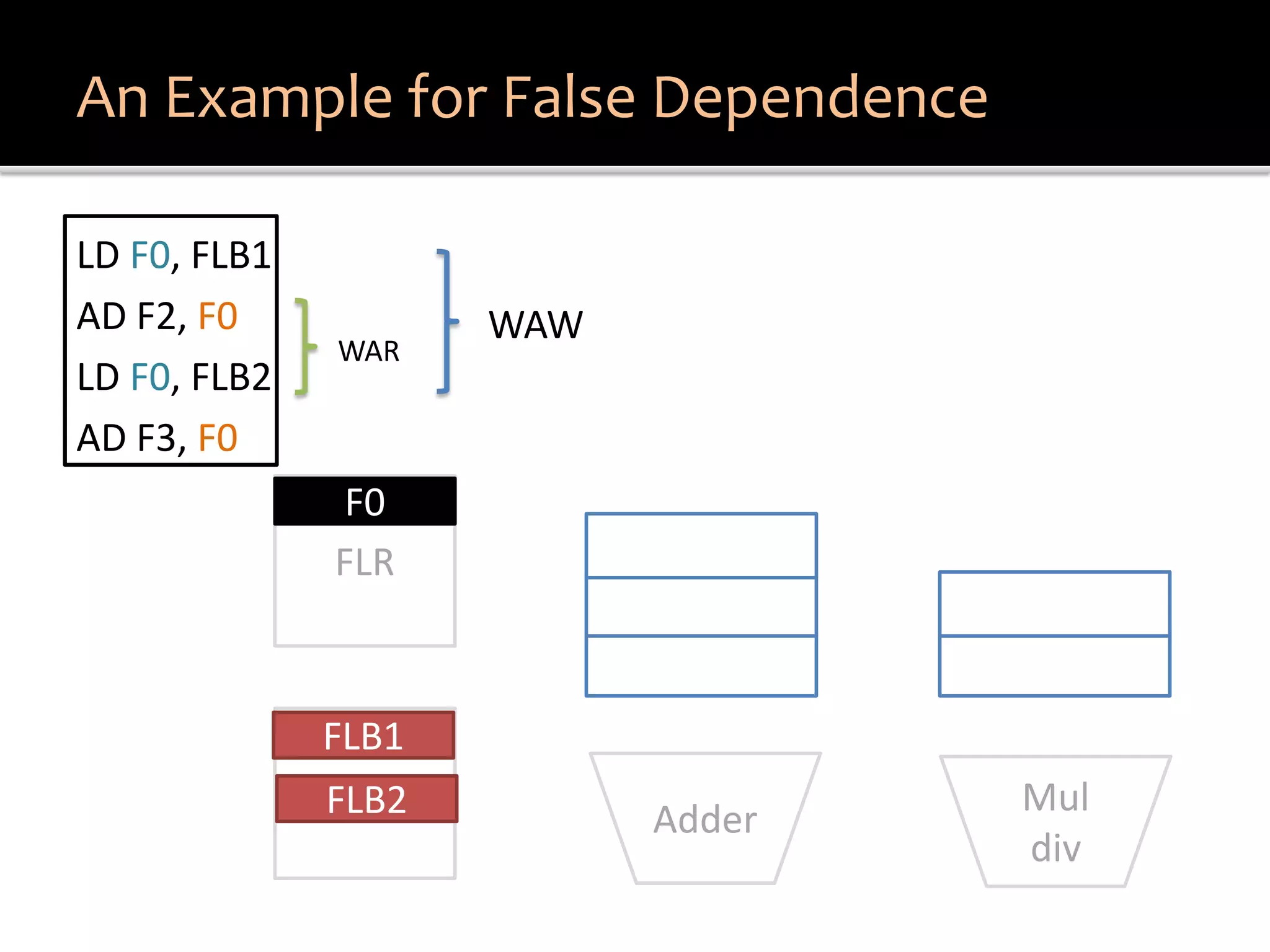 An Example for False Dependence

LD F0, FLB1
AD F2, F0
LD F0, FLB2
AD F3, F0

WAR

WAW

F0
FLR

FLB1
FLB2

Adder

Mul
div